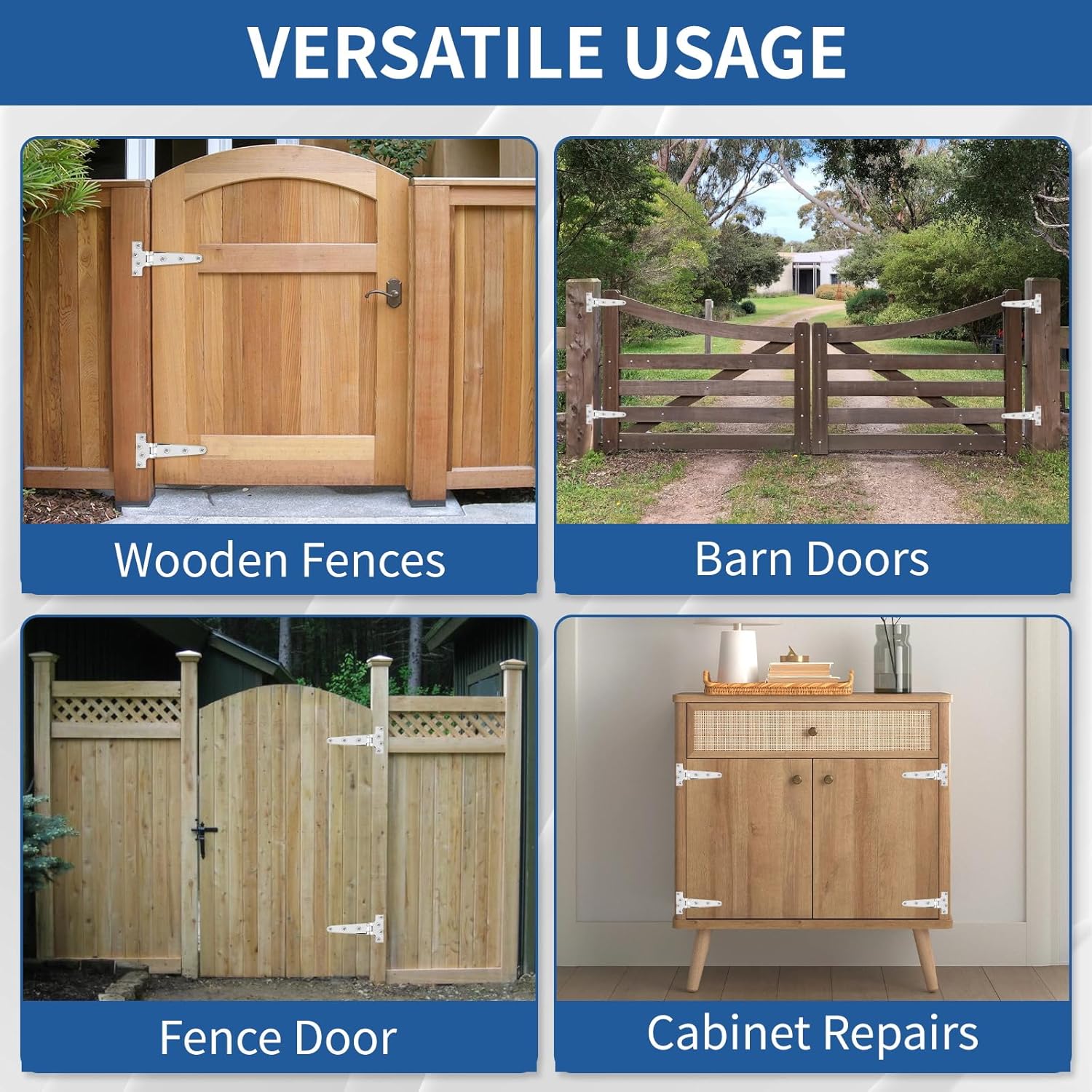 VERSATILE USAGE

Wooden Fences

Barn Doors

Fence Door

Cabinet Repairs